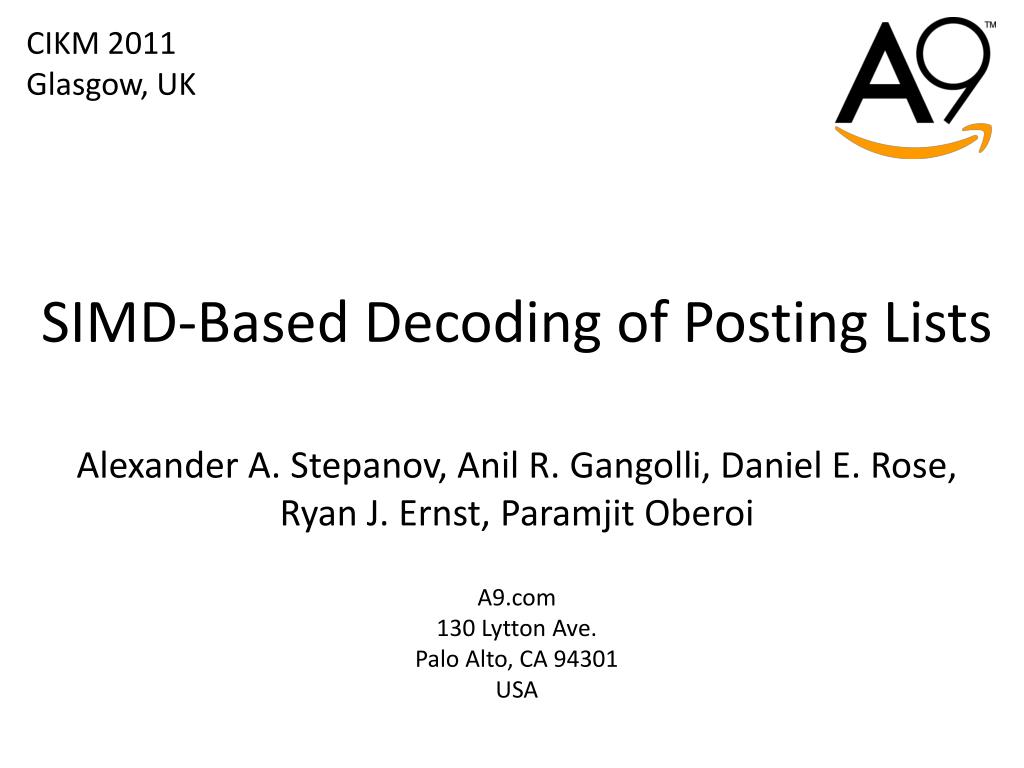 CIKM 2011
Glasgow, UK

A9™

SIMD-Based Decoding of Posting Lists

Alexander A. Stepanov, Anil R. Gangolli, Daniel E. Rose, Ryan J. Ernst, Paramjit Oberoi

A9.com
130 Lytton Ave.
Palo Alto, CA 94301
USA